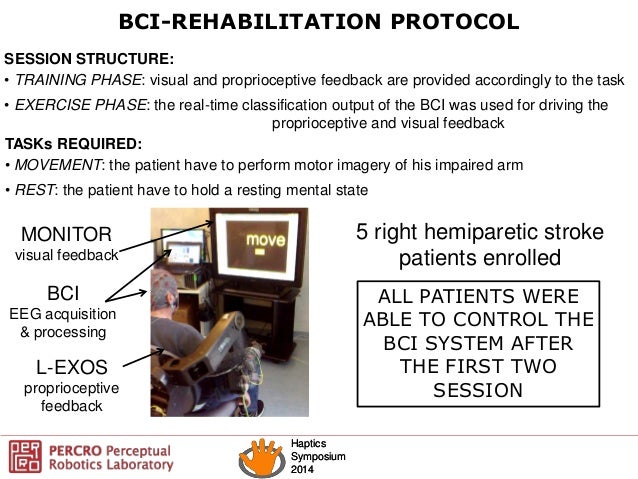 BCI-REHABILITATION PROTOCOL

SESSION STRUCTURE:
• TRAINING PHASE: visual and proprioceptive feedback are provided accordingly to the task
• EXERCISE PHASE: the real-time classification output of the BCI was used for driving the proprioceptive and visual feedback

TASKs REQUIRED:
• MOVEMENT: the patient have to perform motor imagery of his impaired arm
• REST: the patient have to hold a resting mental state

MONITOR
visual feedback

BCI
EEG acquisition & processing

L-EXOS
proprioceptive feedback

move

5 right hemiparetic stroke patients enrolled

ALL PATIENTS WERE ABLE TO CONTROL THE BCI SYSTEM AFTER THE FIRST TWO SESSION

PERCRO Perceptual Robotics Laboratory

Haptics Symposium 2014